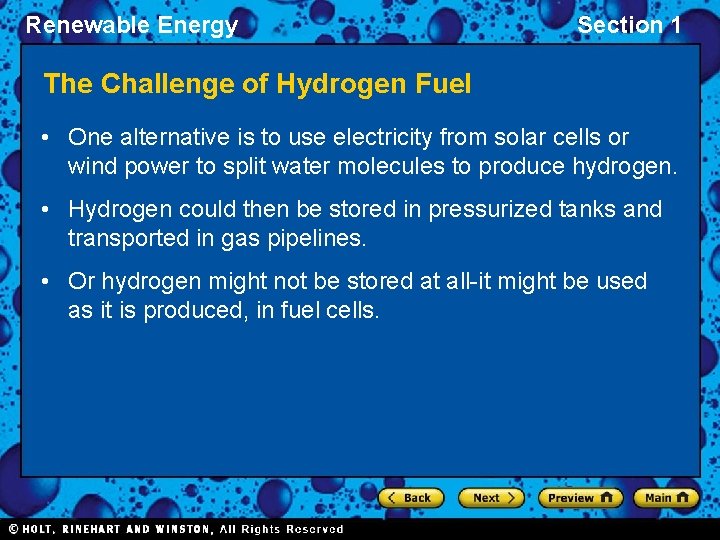 Renewable Energy

Section 1

The Challenge of Hydrogen Fuel

• One alternative is to use electricity from solar cells or wind power to split water molecules to produce hydrogen.

• Hydrogen could then be stored in pressurized tanks and transported in gas pipelines.

• Or hydrogen might not be stored at all-it might be used as it is produced, in fuel cells.

Back Next Preview Main

© HOLT, RINEHART AND WINSTON, All Rights Reserved